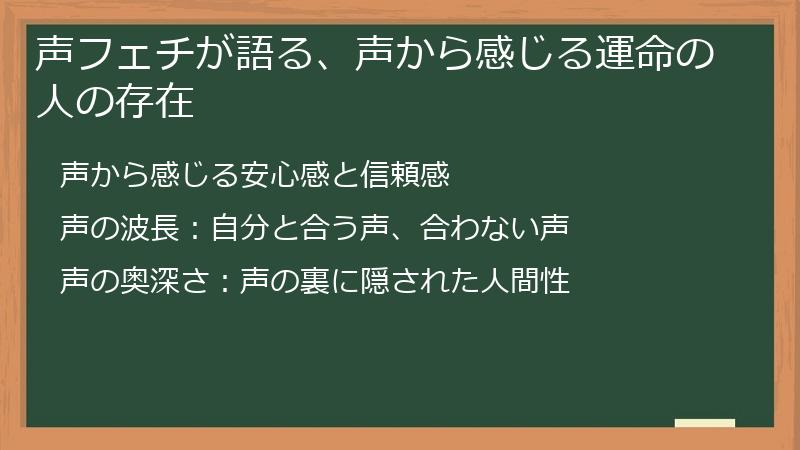 声フェチが語る、声から感じる運命の人の存在

声から感じる安心感と信頼感

声の波長：自分と合う声、合わない声

声の奥深さ：声の裏に隠された人間性